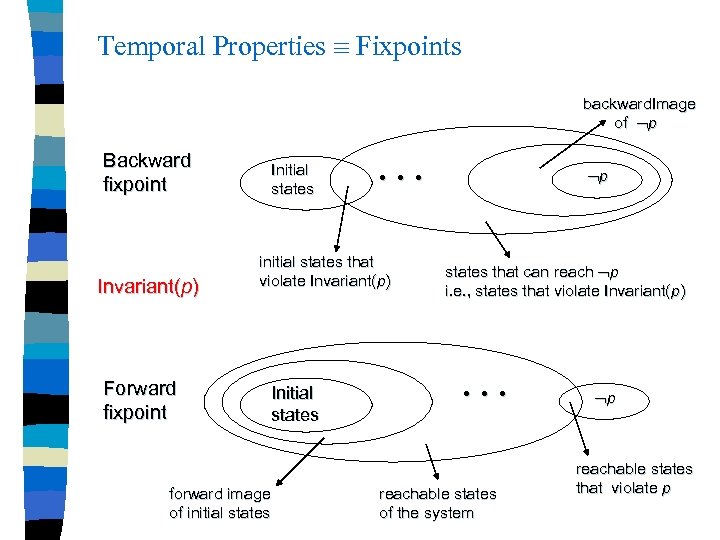 Temporal Properties $\equiv$ Fixpoints

backwardImage of $\neg p$

Backward fixpoint

Initial states

• • •

$\neg p$

initial states that violate Invariant($p$)

states that can reach $\neg p$
i.e., states that violate Invariant($p$)

Invariant($p$)

Forward fixpoint

Initial states

• • •

$\neg p$

forward image of initial states

reachable states of the system

reachable states that violate $p$